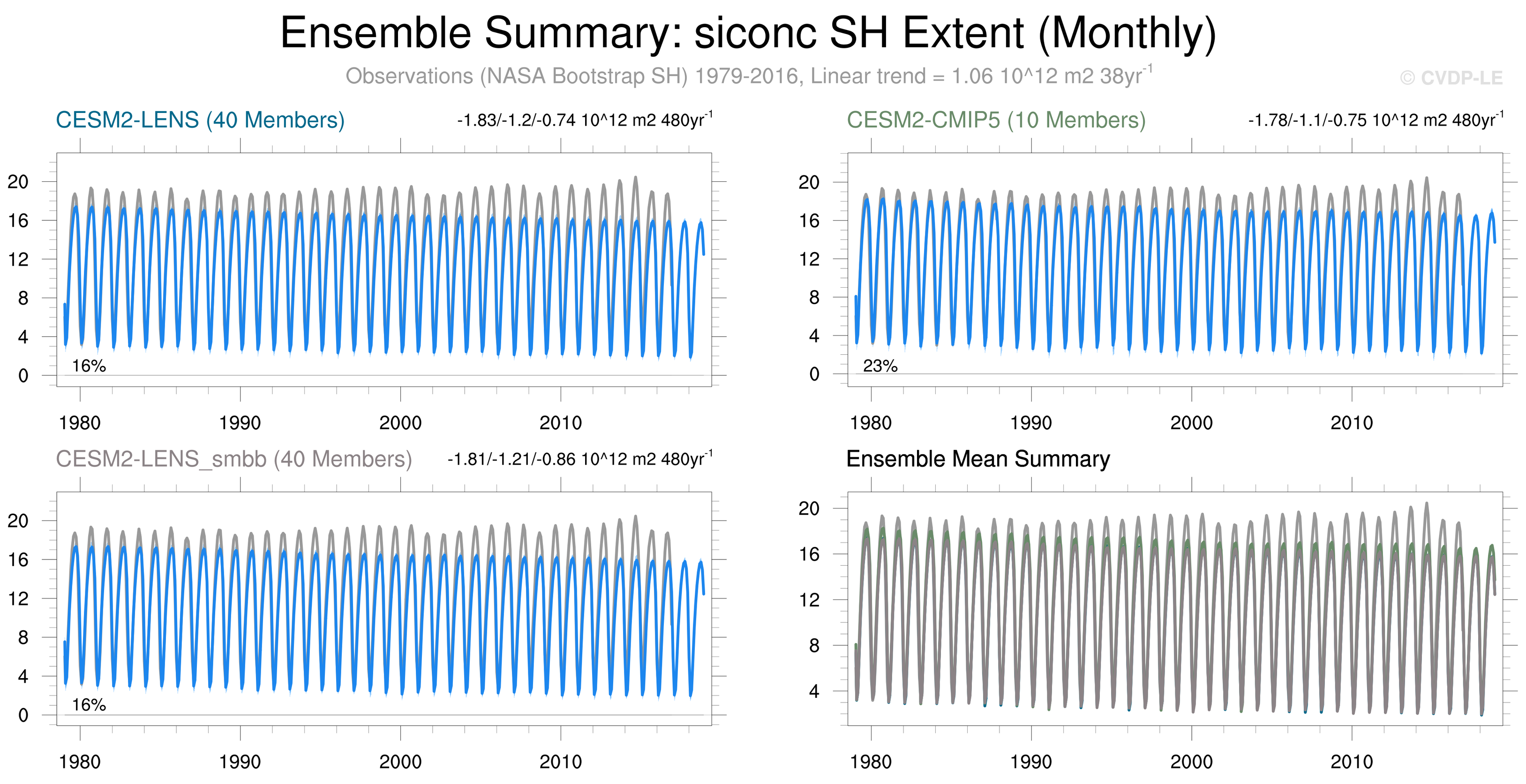 Ensemble Summary: siconc SH Extent (Monthly)

Observations (NASA Bootstrap SH) 1979-2016, Linear trend = 1.06 10^12 m2 38yr$^{-1}$

© CVDP-LE

CESM2-LENS (40 Members)

-1.83/-1.2/-0.74 10^12 m2 480yr$^{-1}$

20
16
12
8
4
0

16%

1980 1990 2000 2010

CESM2-CMIP5 (10 Members)

-1.78/-1.1/-0.75 10^12 m2 480yr$^{-1}$

20
16
12
8
4
0

23%

1980 1990 2000 2010

CESM2-LENS_smbb (40 Members)

-1.81/-1.21/-0.86 10^12 m2 480yr$^{-1}$

20
16
12
8
4
0

16%

1980 1990 2000 2010

Ensemble Mean Summary

20
16
12
8
4

1980 1990 2000 2010